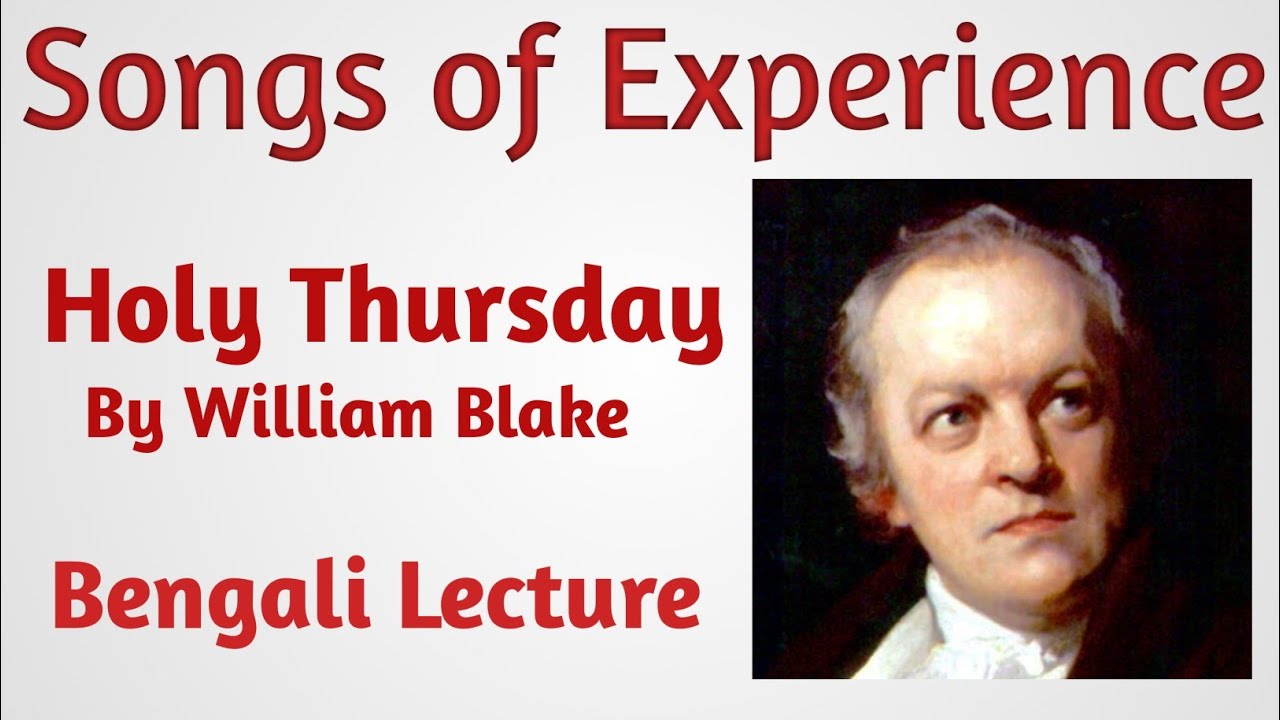 Songs of Experience

Holy Thursday
By William Blake

Bengali Lecture